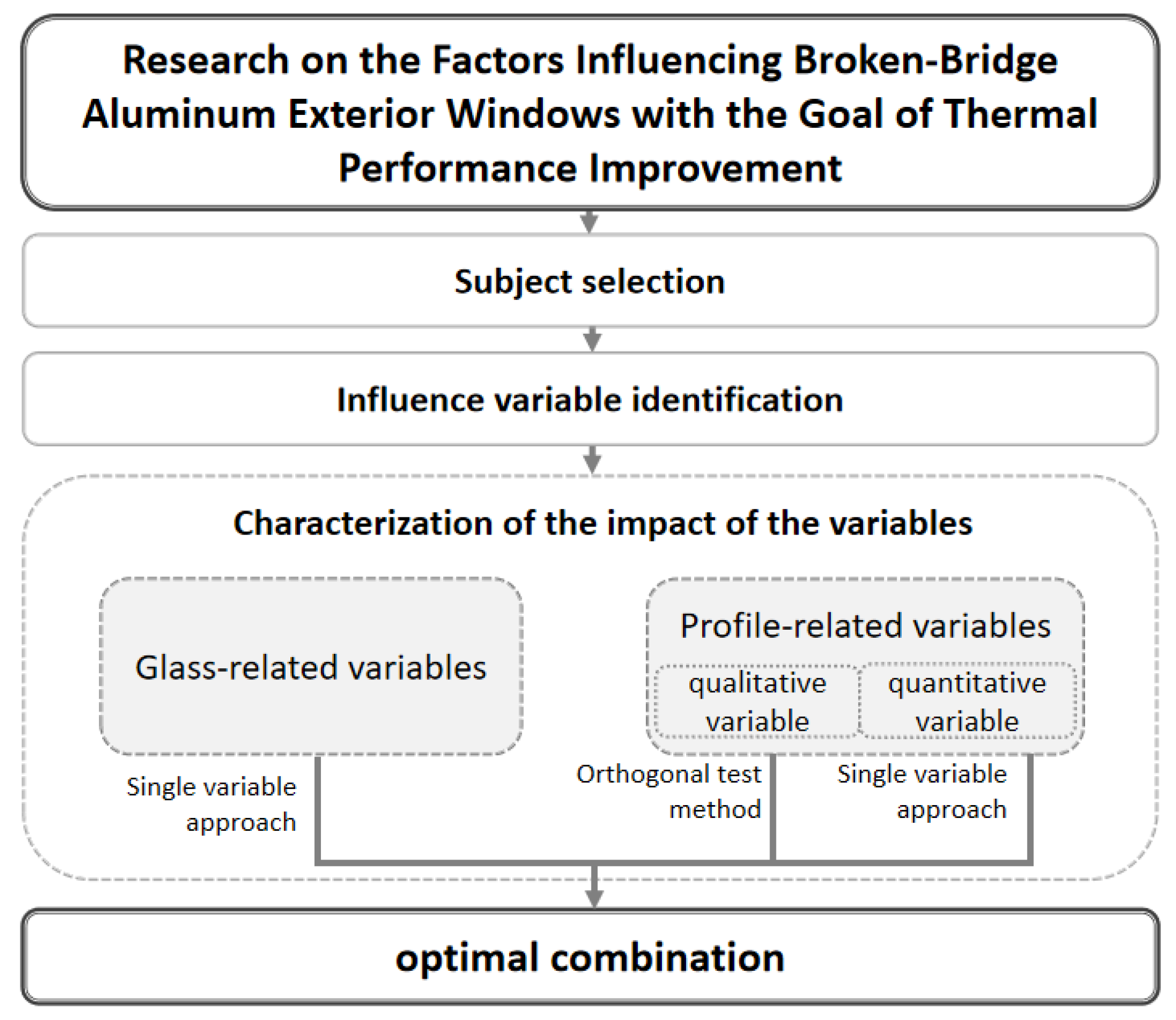 Research on the Factors Influencing Broken-Bridge Aluminum Exterior Windows with the Goal of Thermal Performance Improvement

Subject selection

Influence variable identification

Characterization of the impact of the variables

Glass-related variables

Profile-related variables

qualitative variable

quantitative variable

Single variable approach

Orthogonal test method

Single variable approach

optimal combination